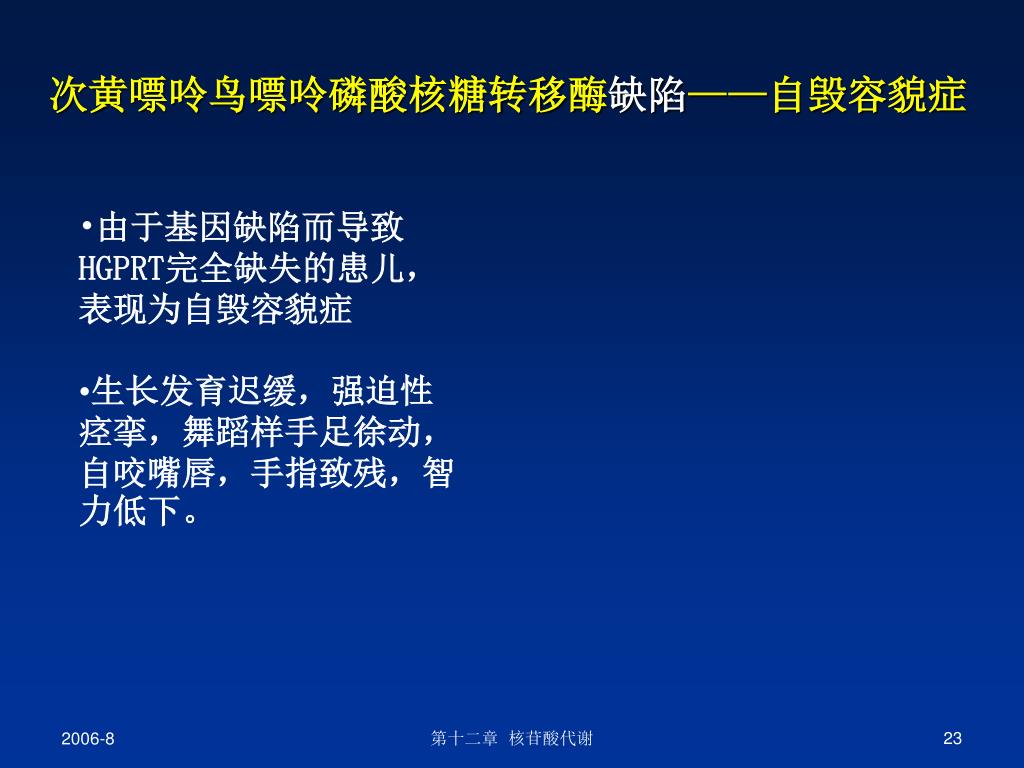 次黄嘌呤鸟嘌呤磷酸核糖转移酶缺陷——自毁容貌症

•由于基因缺陷而导致HGPRT完全缺失的患儿，表现为自毁容貌症

•生长发育迟缓，强迫性痉挛，舞蹈样手足徐动，自咬嘴唇，手指致残，智力低下。

2006-8

第十二章 核苷酸代谢

23